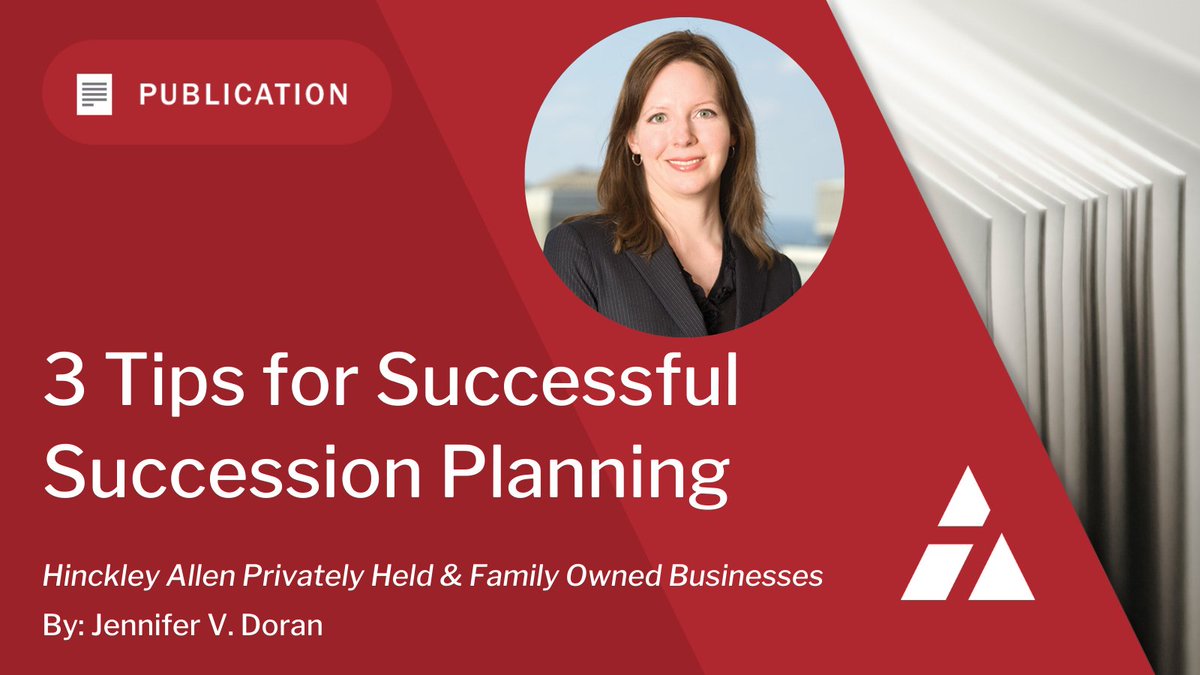 PUBLICATION

3 Tips for Successful Succession Planning

Hinckley Allen Privately Held & Family Owned Businesses

By: Jennifer V. Doran